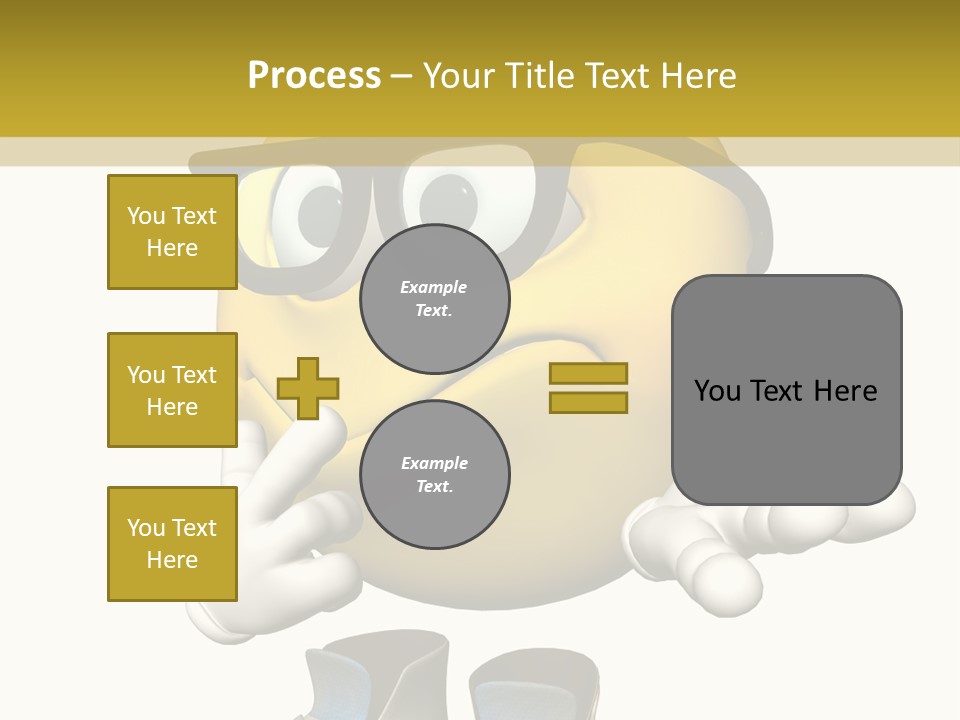 Process – Your Title Text Here

You Text Here

You Text Here

You Text Here

Example Text.

Example Text.

You Text Here